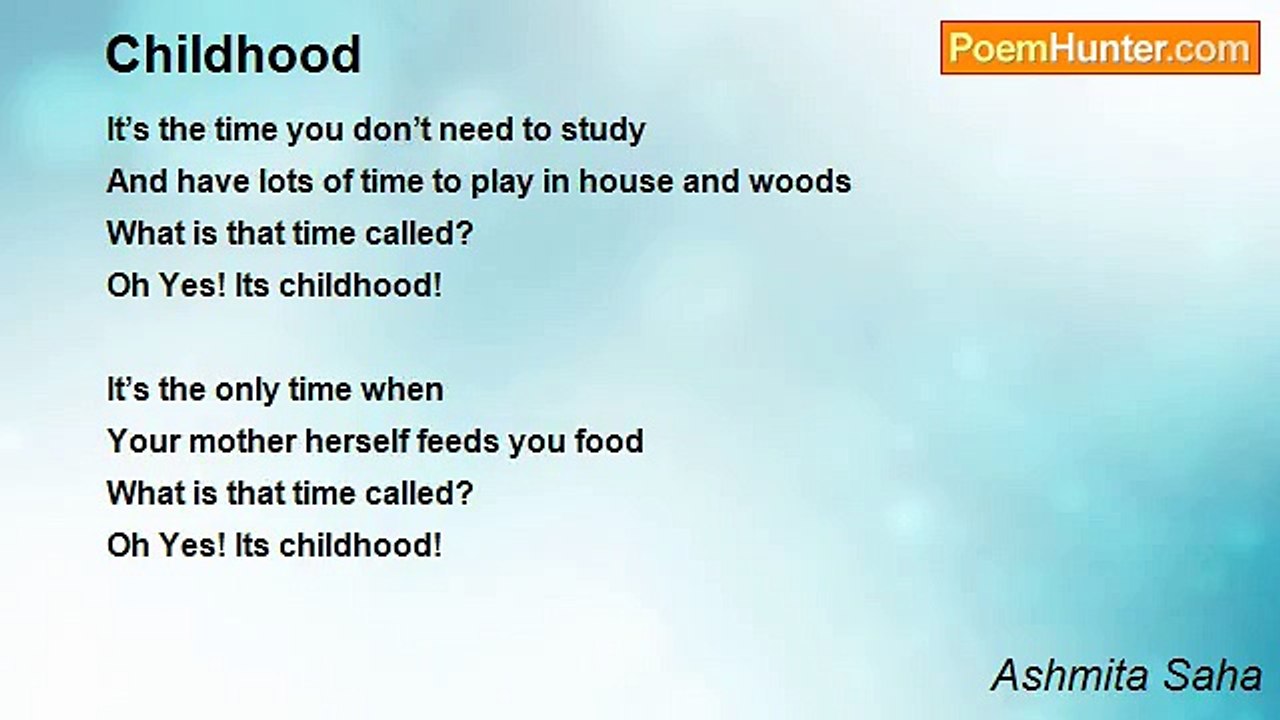 Childhood

PoemHunter.com

It’s the time you don’t need to study
And have lots of time to play in house and woods
What is that time called?
Oh Yes! Its childhood!

It’s the only time when
Your mother herself feeds you food
What is that time called?
Oh Yes! Its childhood!

Ashmita Saha